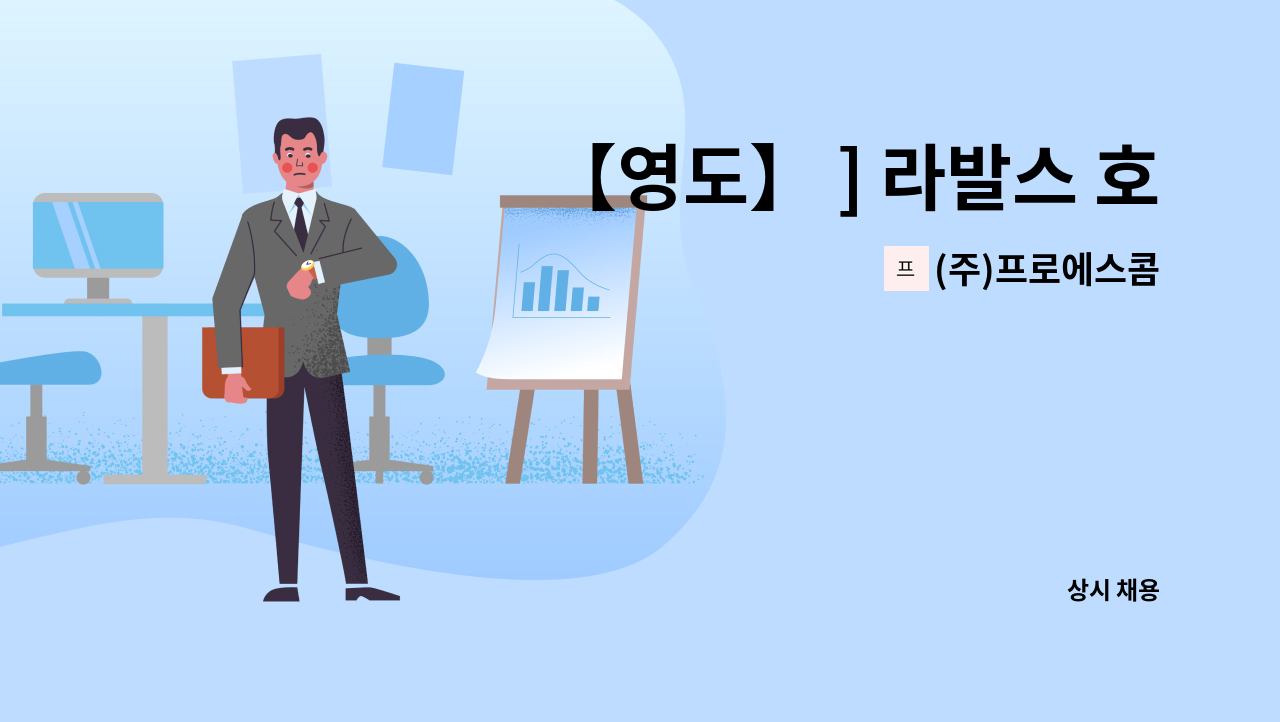 【영도】 ] 라발스 호

프 (주)프로에스콤

상시 채용